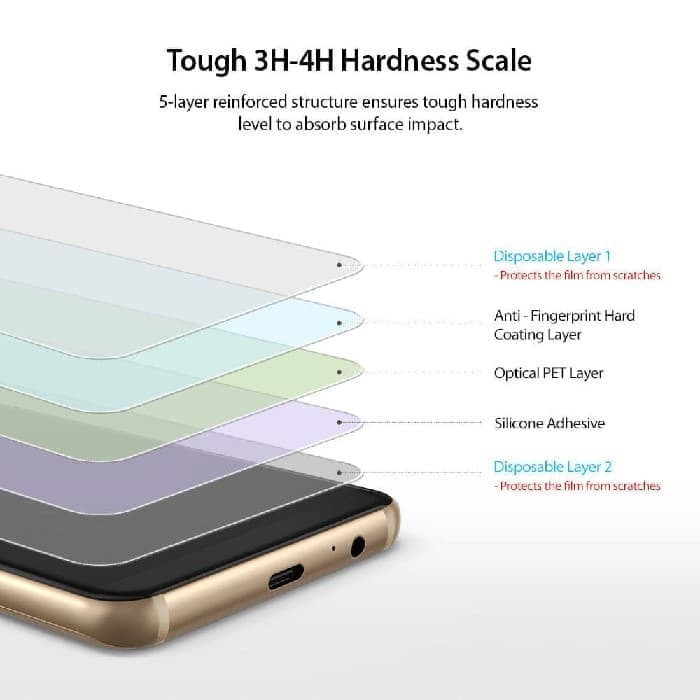 Tough 3H-4H Hardness Scale

5-layer reinforced structure ensures tough hardness level to absorb surface impact.

Disposable Layer 1
- Protects the film from scratches

Anti - Fingerprint Hard Coating Layer

Optical PET Layer

Silicone Adhesive

Disposable Layer 2
- Protects the film from scratches